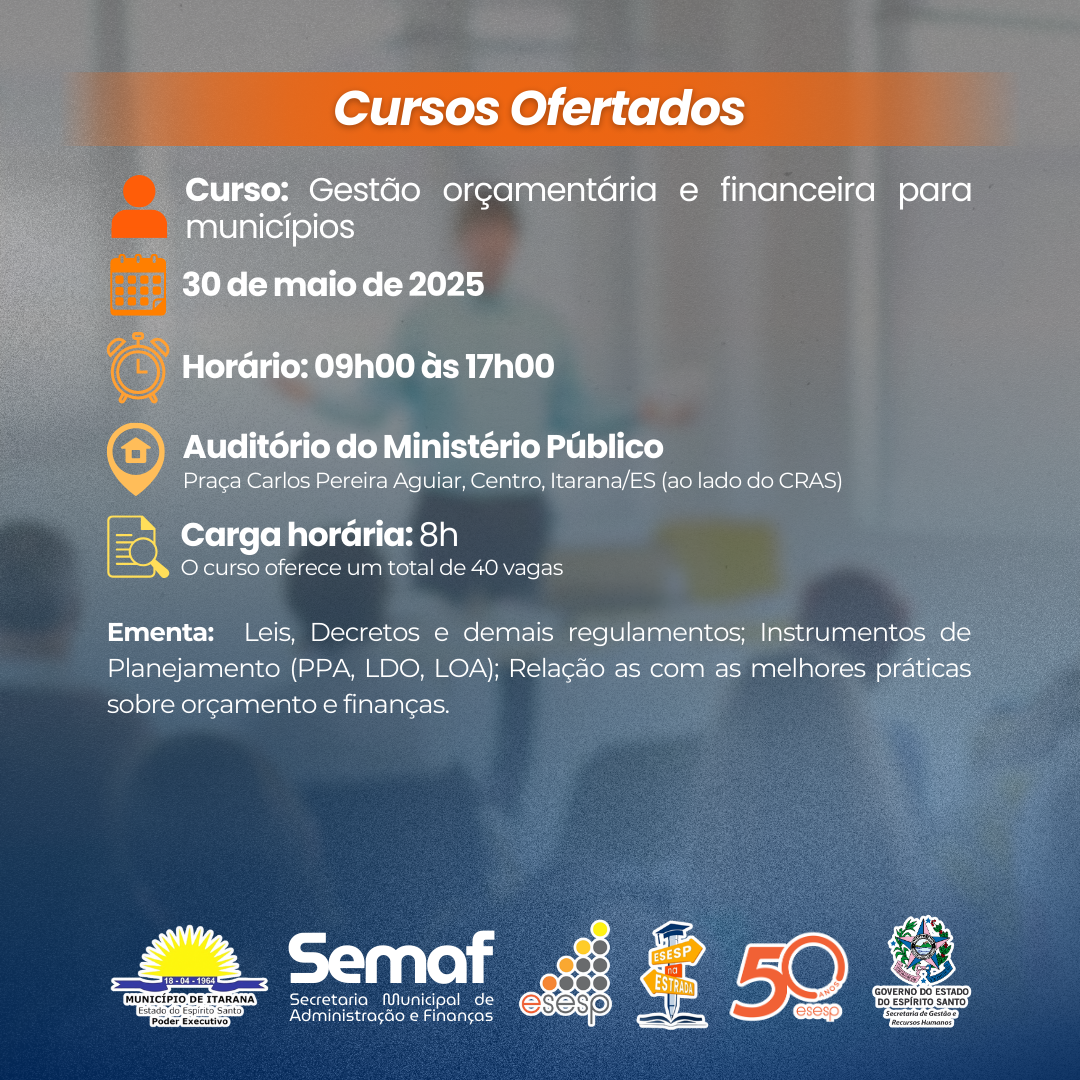 Cursos Ofertados

Curso: Gestão orçamentária e financeira para municípios

30 de maio de 2025

Horário: 09h00 às 17h00

Auditório do Ministério Público
Praça Carlos Pereira Aguiar, Centro, Itarana/ES (ao lado do CRAS)

Carga horária: 8h
O curso oferece um total de 40 vagas

Ementa: Leis, Decretos e demais regulamentos; Instrumentos de Planejamento (PPA, LDO, LOA); Relação as com as melhores práticas sobre orçamento e finanças.

18 - 04 - 1964
MUNICÍPIO DE ITARANA
Estado do Espírito Santo
Poder Executivo

Semaf
Secretaria Municipal de Administração e Finanças

esesp

ESESP na ESTRADA

50 ANOS esesp

GOVERNO DO ESTADO DO ESPÍRITO SANTO
Secretaria de Gestão e Recursos Humanos